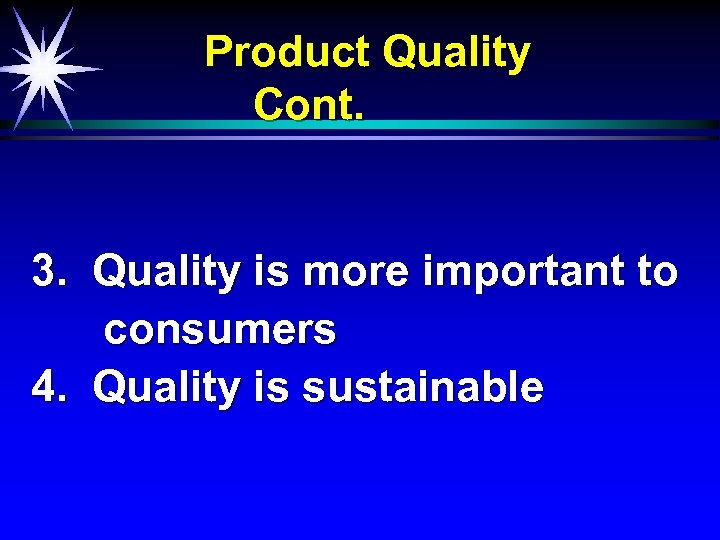 Product Quality Cont.

3. Quality is more important to consumers
4. Quality is sustainable